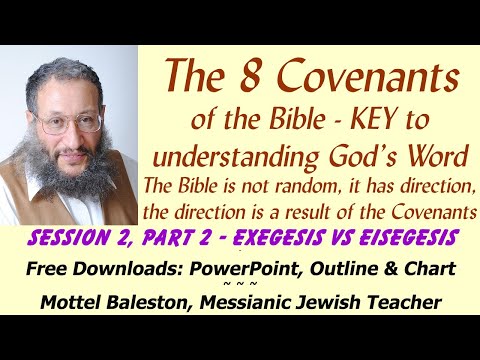 The 8 Covenants of the Bible - KEY to understanding God's Word

The Bible is not random, it has direction, the direction is a result of the Covenants

SESSION 2, PART 2 - EXEGESIS VS EISEGESIS

Free Downloads: PowerPoint, Outline & Chart

~ ~ ~

Mottel Baleston, Messianic Jewish Teacher